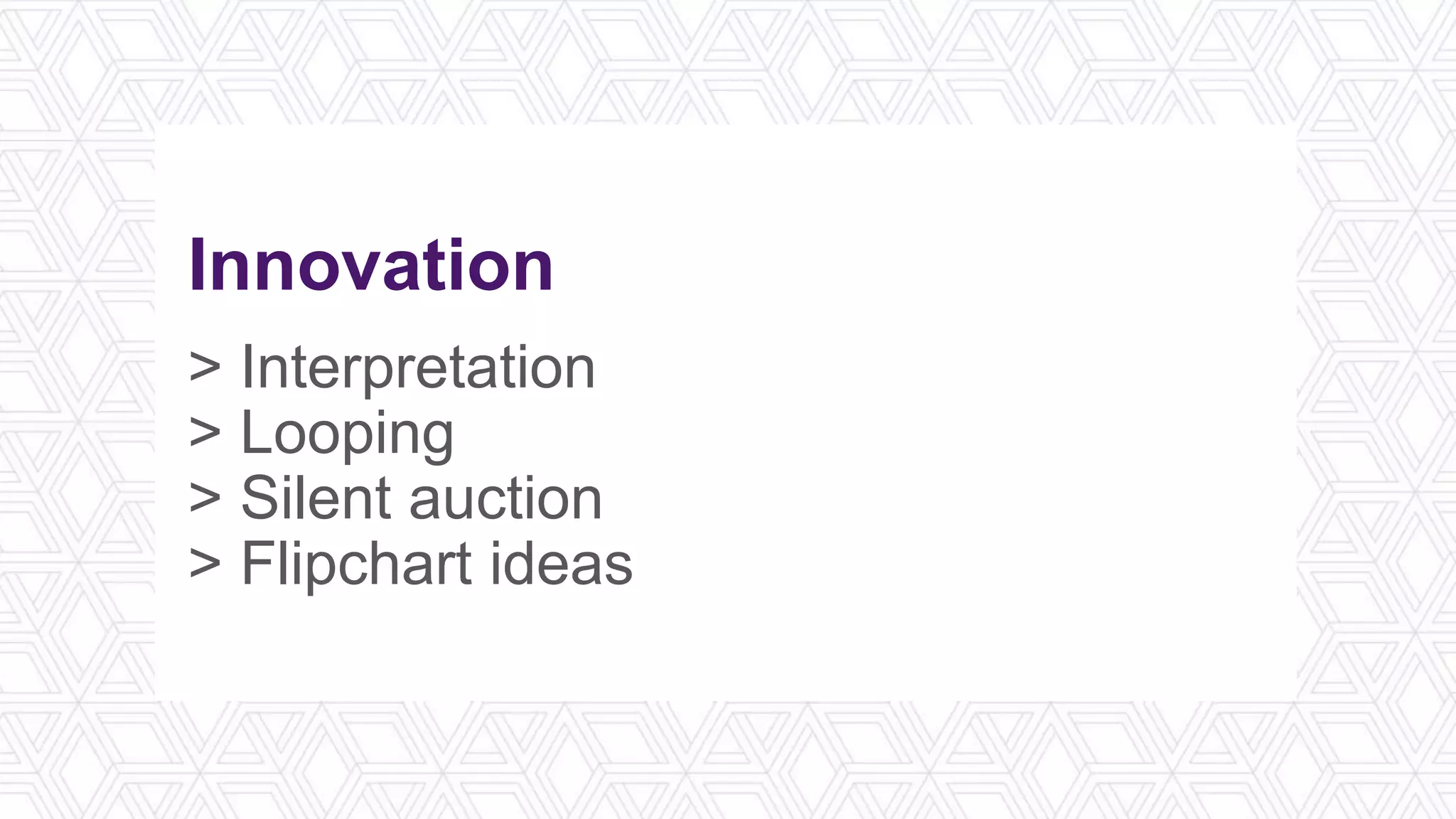 Innovation

> Interpretation
> Looping
> Silent auction
> Flipchart ideas